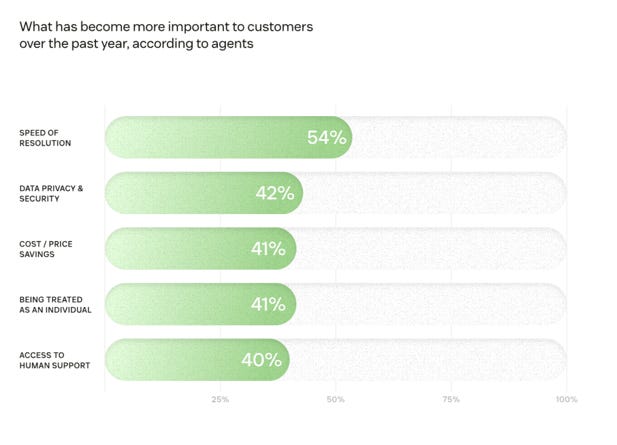 What has become more important to customers over the past year, according to agents

SPEED OF RESOLUTION
54%

DATA PRIVACY & SECURITY
42%

COST / PRICE SAVINGS
41%

BEING TREATED AS AN INDIVIDUAL
41%

ACCESS TO HUMAN SUPPORT
40%

25%
50%
75%
100%